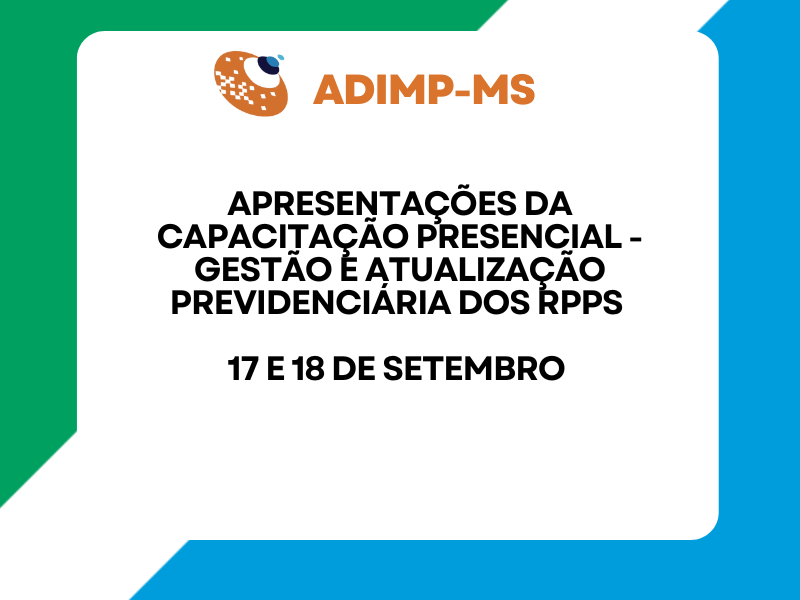 ADIMP-MS

APRESENTAÇÕES DA CAPACITAÇÃO PRESENCIAL - GESTÃO E ATUALIZAÇÃO PREVIDENCIÁRIA DOS RPPS

17 E 18 DE SETEMBRO